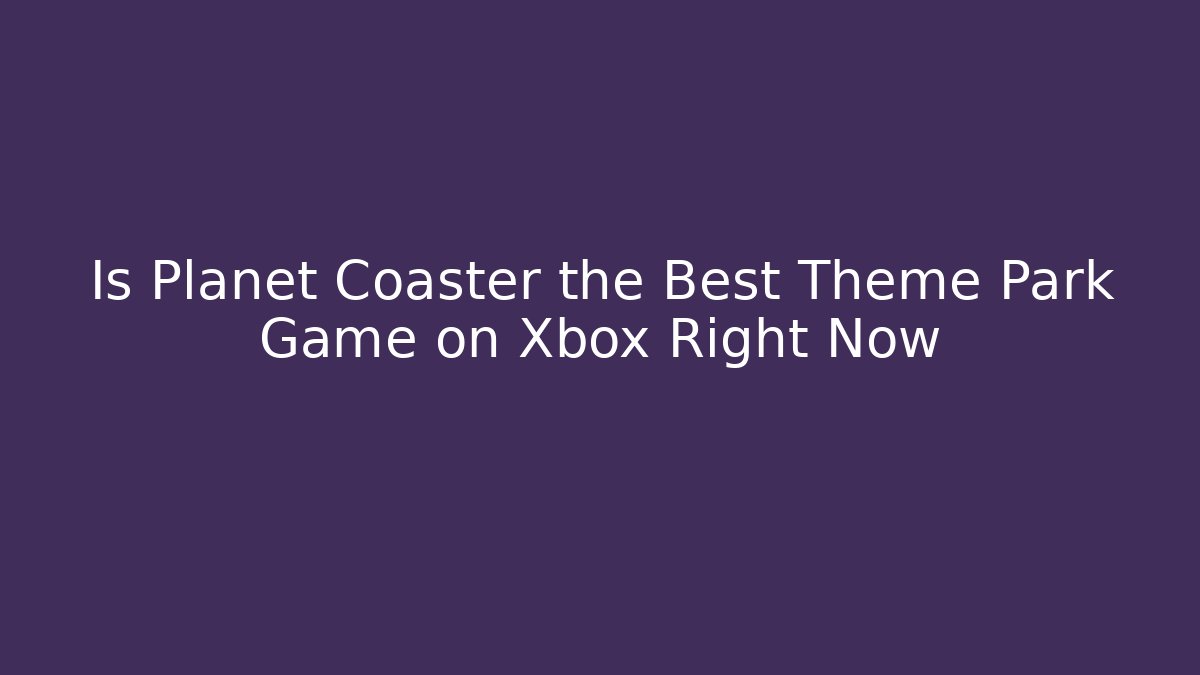 Is Planet Coaster the Best Theme Park Game on Xbox Right Now